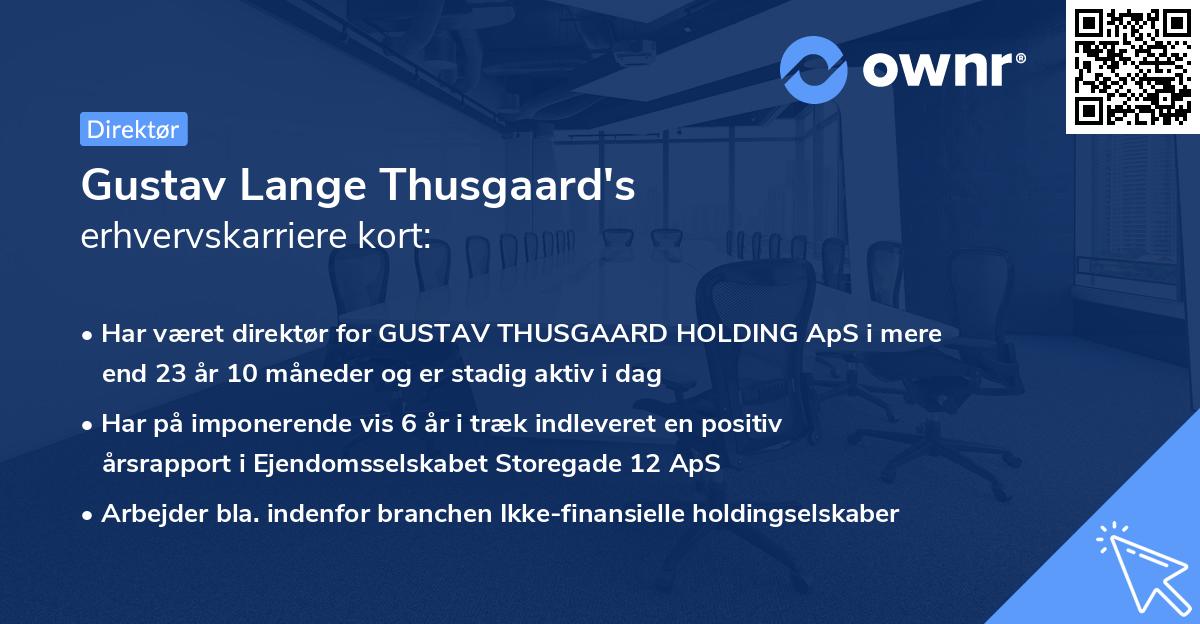 ownr®

Direktør

Gustav Lange Thusgaard's
erhvervskarriere kort:

• Har været direktør for GUSTAV THUSGAARD HOLDING ApS i mere end 23 år 10 måneder og er stadig aktiv i dag

• Har på imponerende vis 6 år i træk indleveret en positiv årsrapport i Ejendomsselskabet Storegade 12 ApS

• Arbejder bla. indenfor branchen Ikke-finansielle holdingselskaber